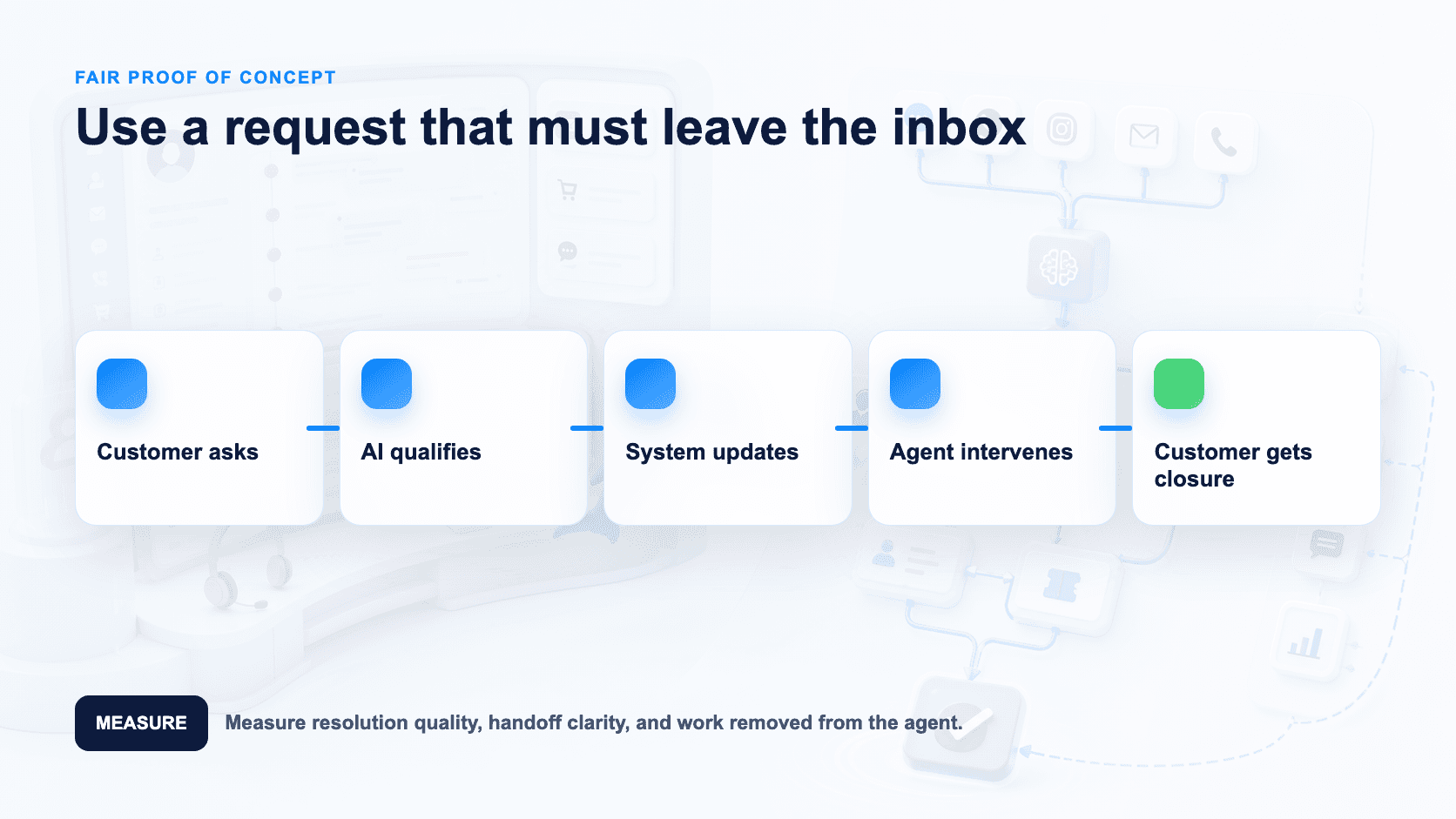 FAIR PROOF OF CONCEPT

Use a request that must leave the inbox

Customer asks

AI qualifies

System updates

Agent intervenes

Customer gets closure

MEASURE

Measure resolution quality, handoff clarity, and work removed from the agent.